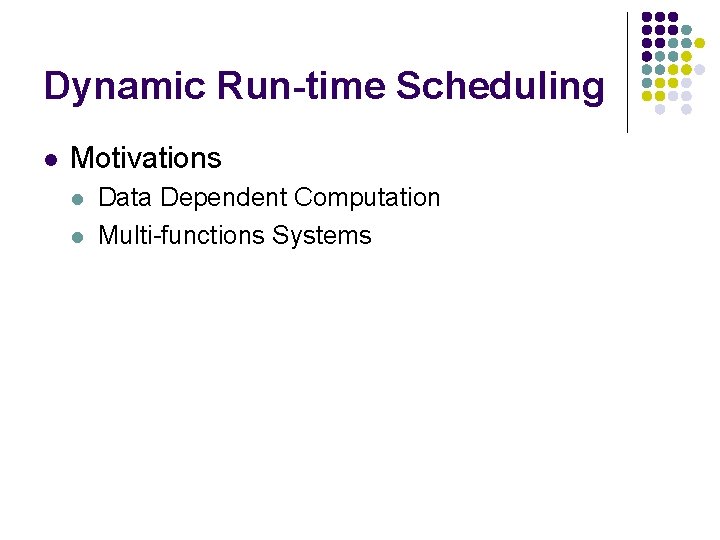 Dynamic Run-time Scheduling

- Motivations
  - Data Dependent Computation
  - Multi-functions Systems